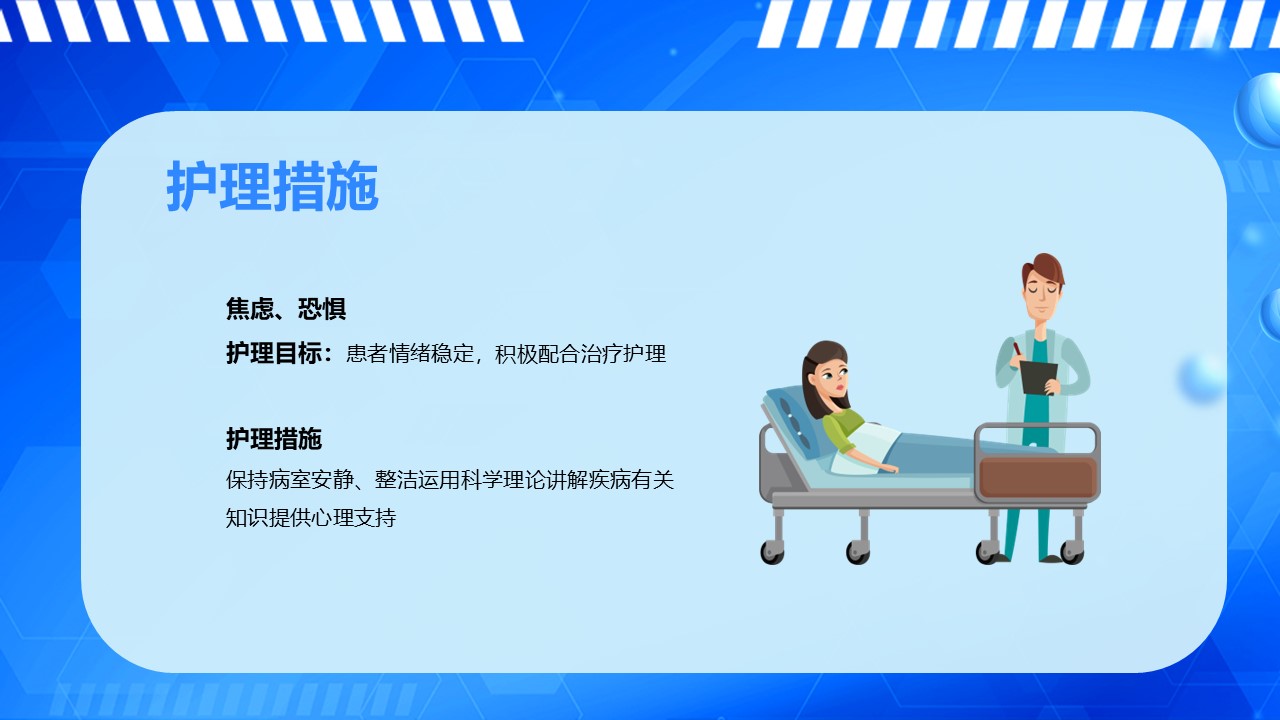 护理措施

焦虑、恐惧

护理目标：患者情绪稳定，积极配合治疗护理

护理措施

保持病室安静、整洁运用科学理论讲解疾病有关知识提供心理支持